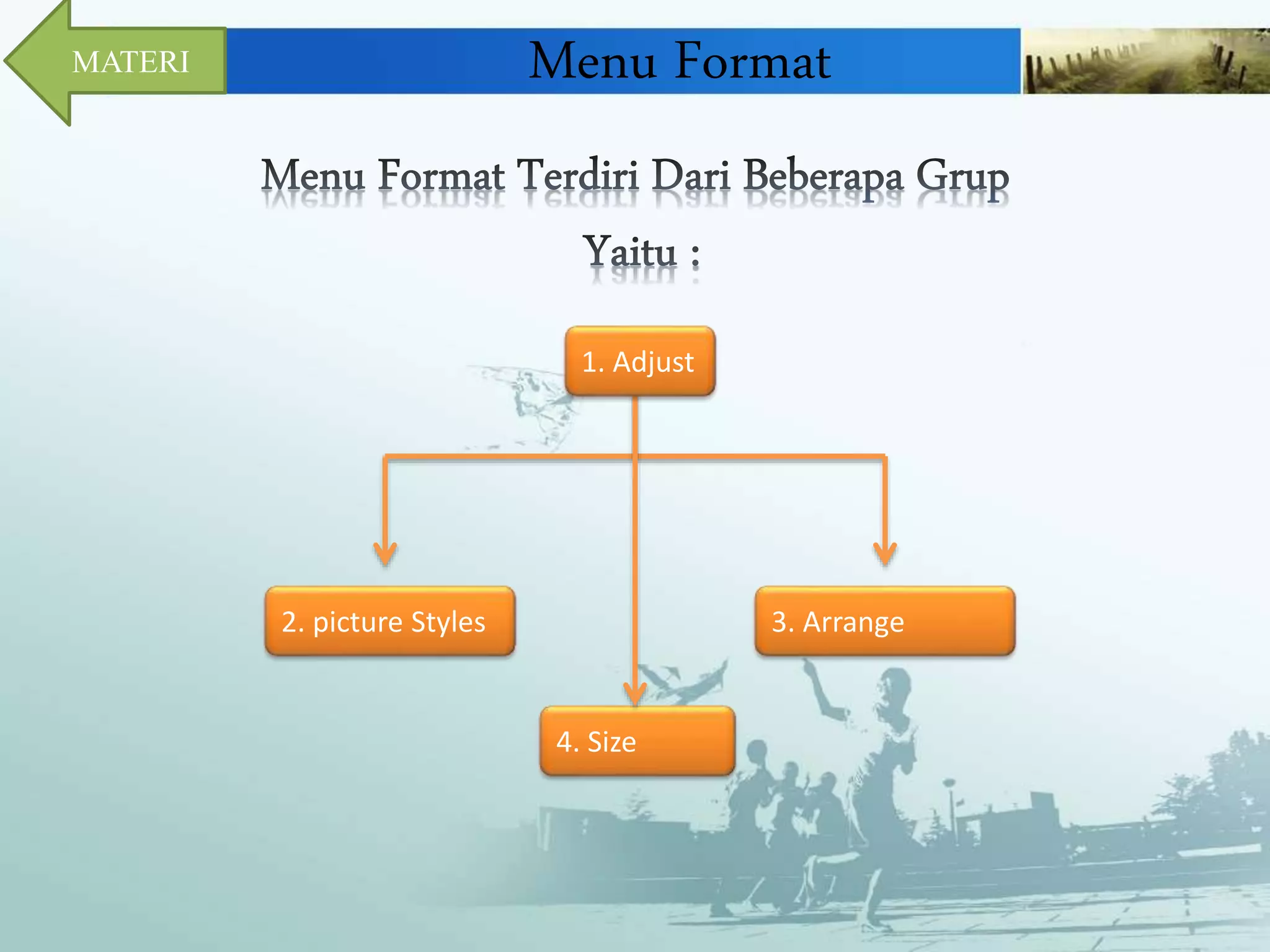 MATERI

Menu Format

Menu Format Terdiri Dari Beberapa Grup Yaitu :

1. Adjust

2. picture Styles

3. Arrange

4. Size